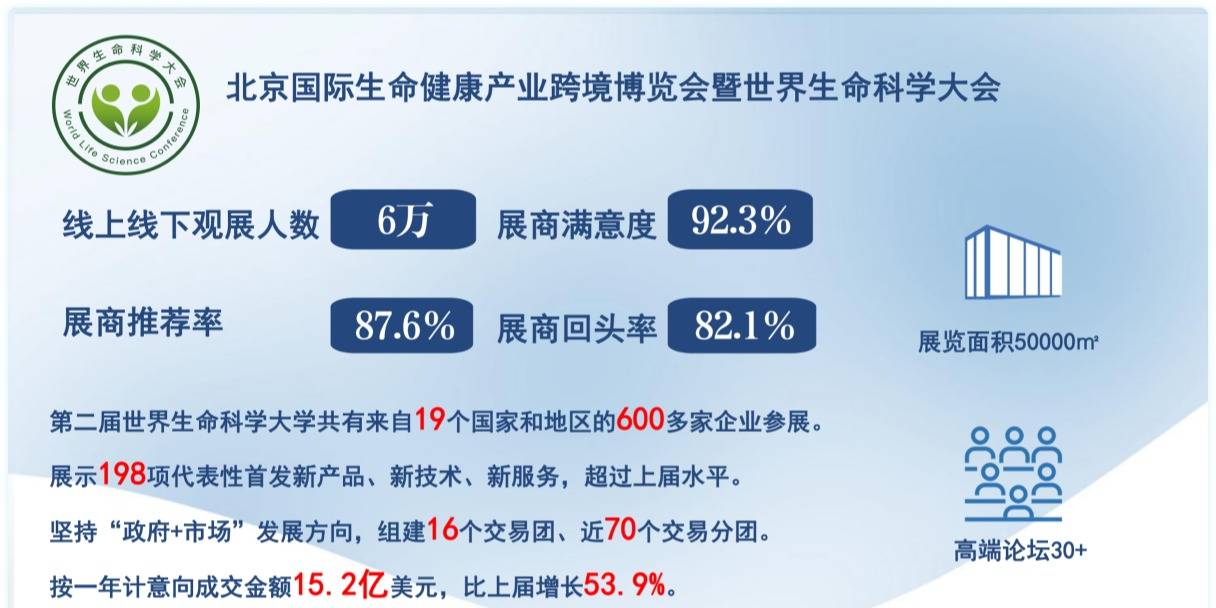 世界生命科学大会
World Life Science Conference

北京国际生命健康产业跨境博览会暨世界生命科学大会

线上线下观展人数 6万 展商满意度 92.3%

展商推荐率 87.6% 展商回头率 82.1%

展览面积50000㎡

第二届世界生命科学大学共有来自19个国家和地区的600多家企业参展。

展示198项代表性首发新产品、新技术、新服务，超过上届水平。

坚持“政府+市场”发展方向，组建16个交易团、近70个交易分团。

按一年计意向成交金额15.2亿美元，比上届增长53.9%。

高端论坛30+